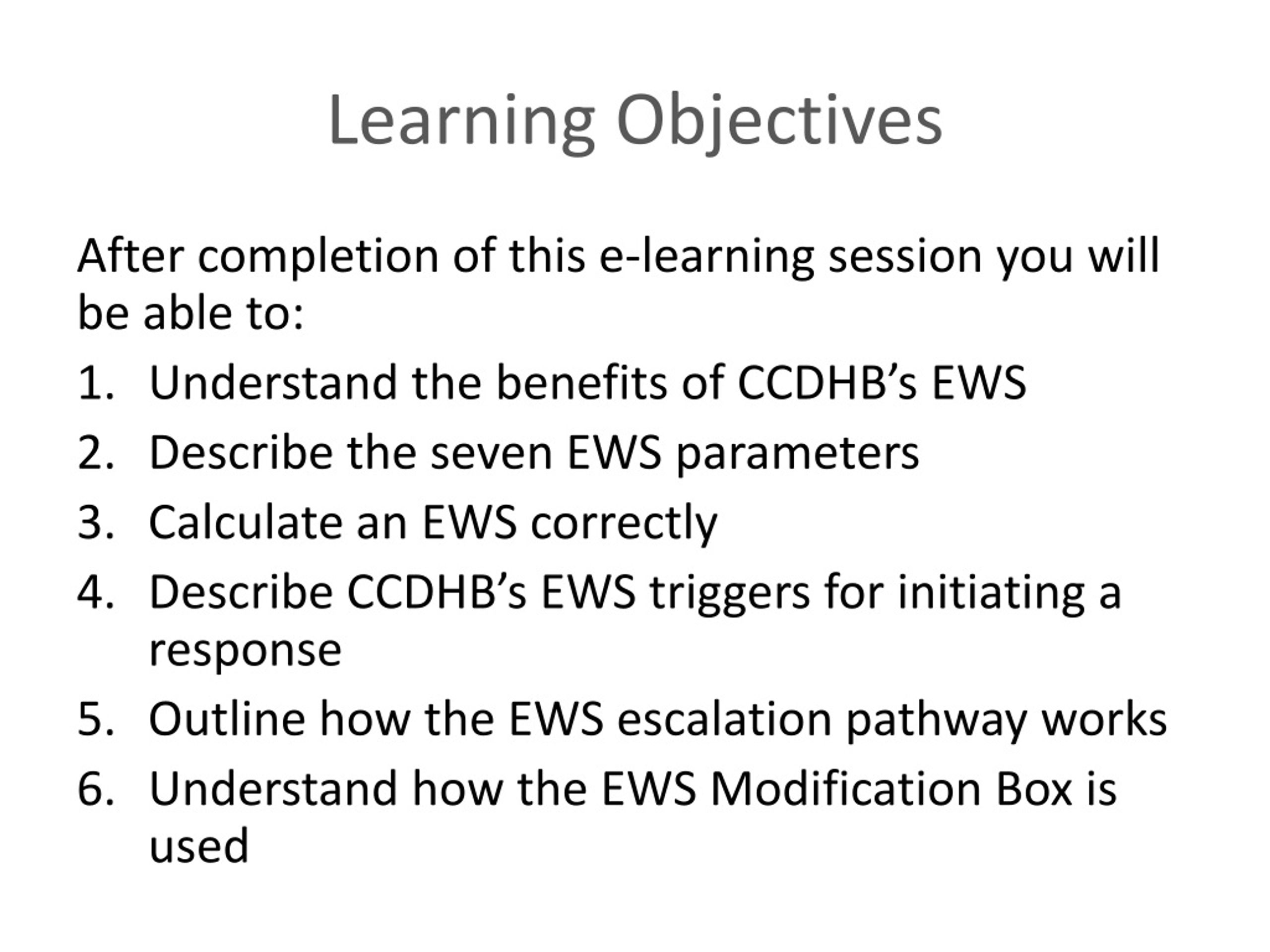 Learning Objectives

After completion of this e-learning session you will be able to:

1. Understand the benefits of CCDHB’s EWS
2. Describe the seven EWS parameters
3. Calculate an EWS correctly
4. Describe CCDHB’s EWS triggers for initiating a response
5. Outline how the EWS escalation pathway works
6. Understand how the EWS Modification Box is used